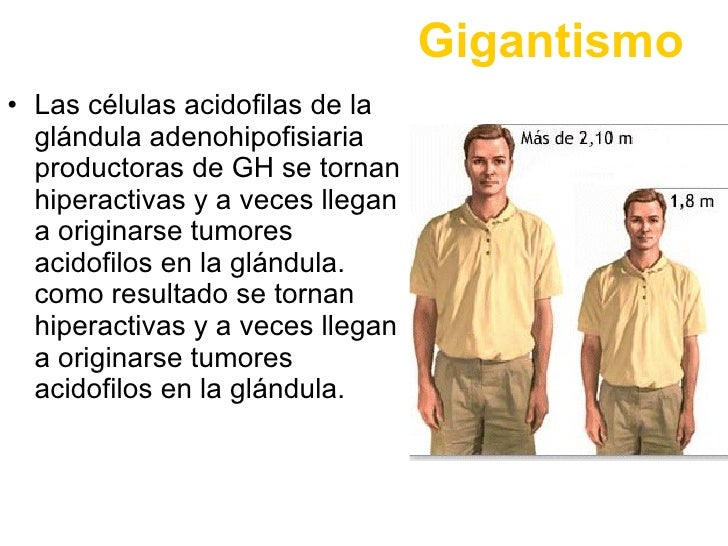 Gigantismo

• Las células acidofilas de la glándula adenohipofisiaria productoras de GH se tornan hiperactivas y a veces llegan a originarse tumores acidofilos en la glándula. como resultado se tornan hiperactivas y a veces llegan a originarse tumores acidofilos en la glándula.

Más de 2,10 m

1,8 m